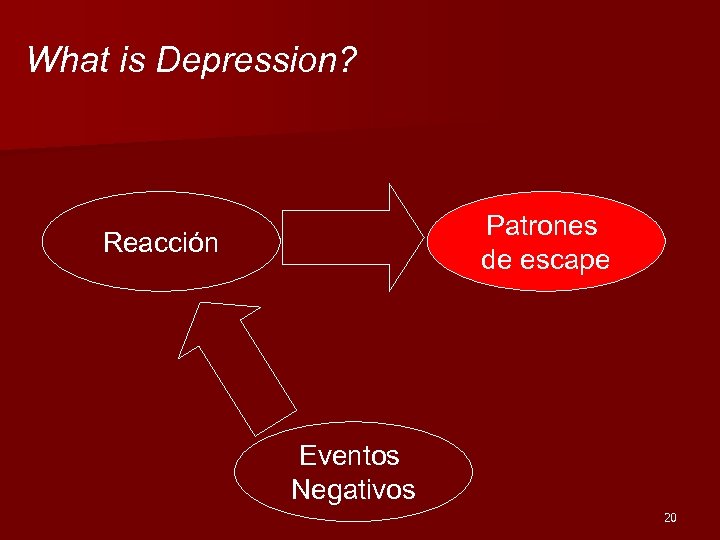 What is Depression?

Reacción

Patrones de escape

Eventos Negativos

20